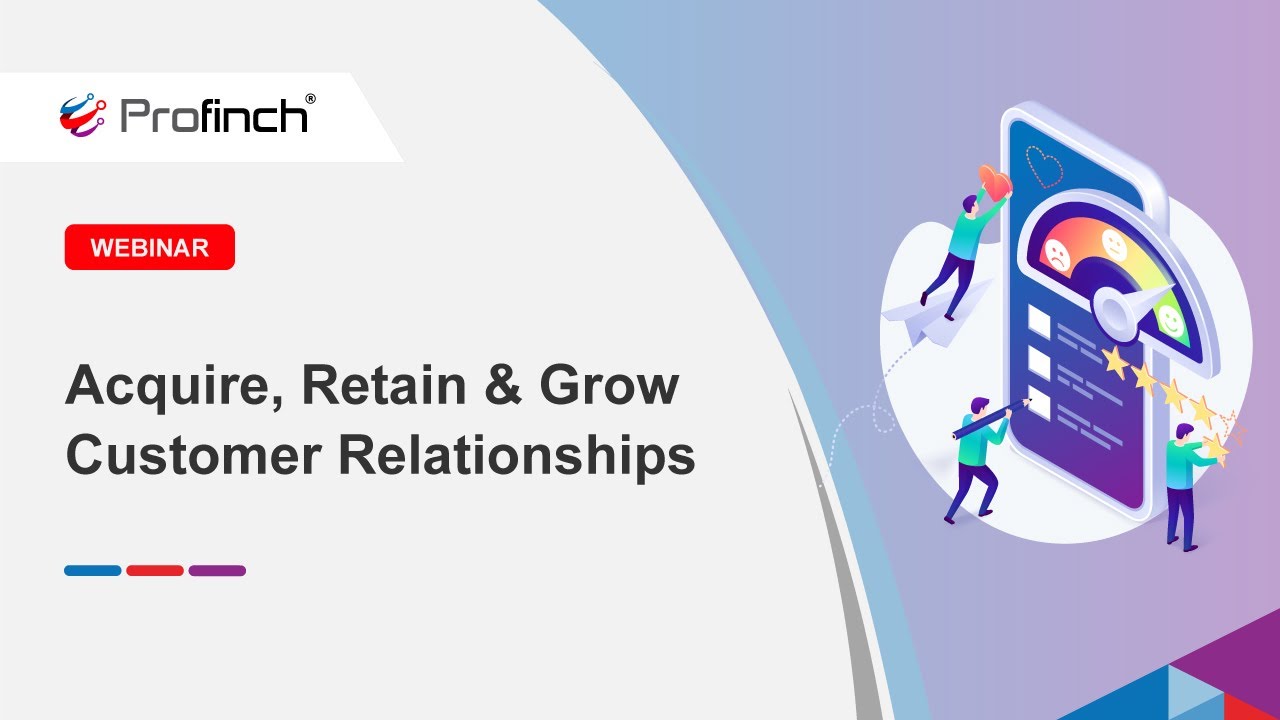 Profinch®

WEBINAR

Acquire, Retain & Grow Customer Relationships